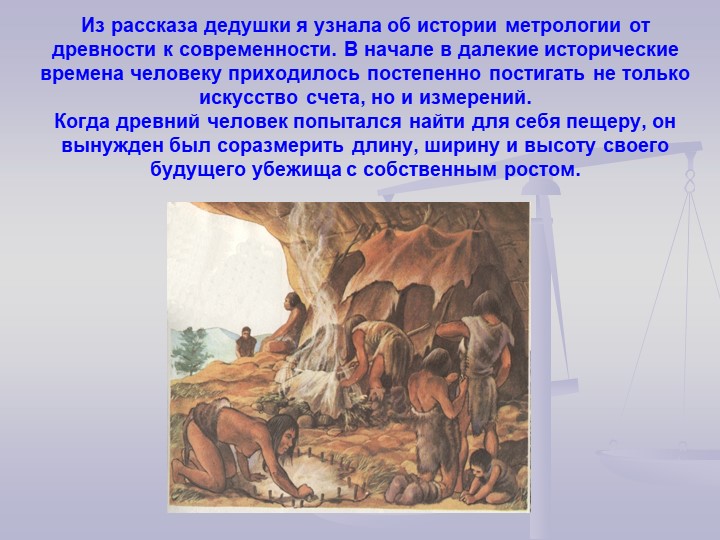 Из рассказа дедушки я узнала об истории метрологии от древности к современности. В начале в далекие исторические времена человеку приходилось постепенно постигать не только искусство счета, но и измерений.
Когда древний человек попытался найти для себя пещеру, он вынужден был соразмерить длину, ширину и высоту своего будущего убежища с собственным ростом.